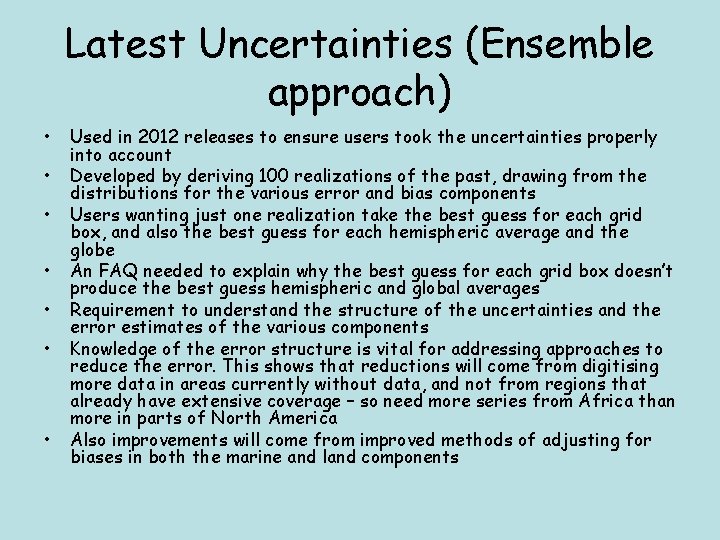 Latest Uncertainties (Ensemble approach)

• Used in 2012 releases to ensure users took the uncertainties properly into account
• Developed by deriving 100 realizations of the past, drawing from the distributions for the various error and bias components
• Users wanting just one realization take the best guess for each grid box, and also the best guess for each hemispheric average and the globe
• An FAQ needed to explain why the best guess for each grid box doesn't produce the best guess hemispheric and global averages
• Requirement to understand the structure of the uncertainties and the error estimates of the various components
• Knowledge of the error structure is vital for addressing approaches to reduce the error. This shows that reductions will come from digitising more data in areas currently without data, and not from regions that already have extensive coverage – so need more series from Africa than more in parts of North America
• Also improvements will come from improved methods of adjusting for biases in both the marine and land components